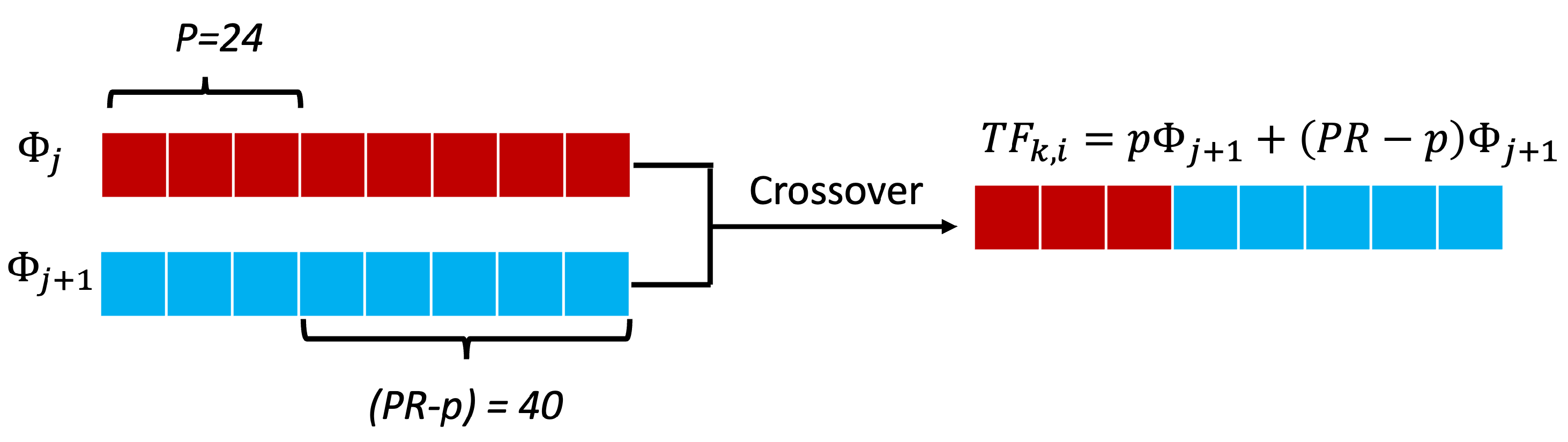 P=24

$\Phi_j$

$\Phi_{j+1}$

(PR-p) = 40

Crossover

$TF_{k,i} = p\Phi_{j+1} + (PR - p)\Phi_{j+1}$